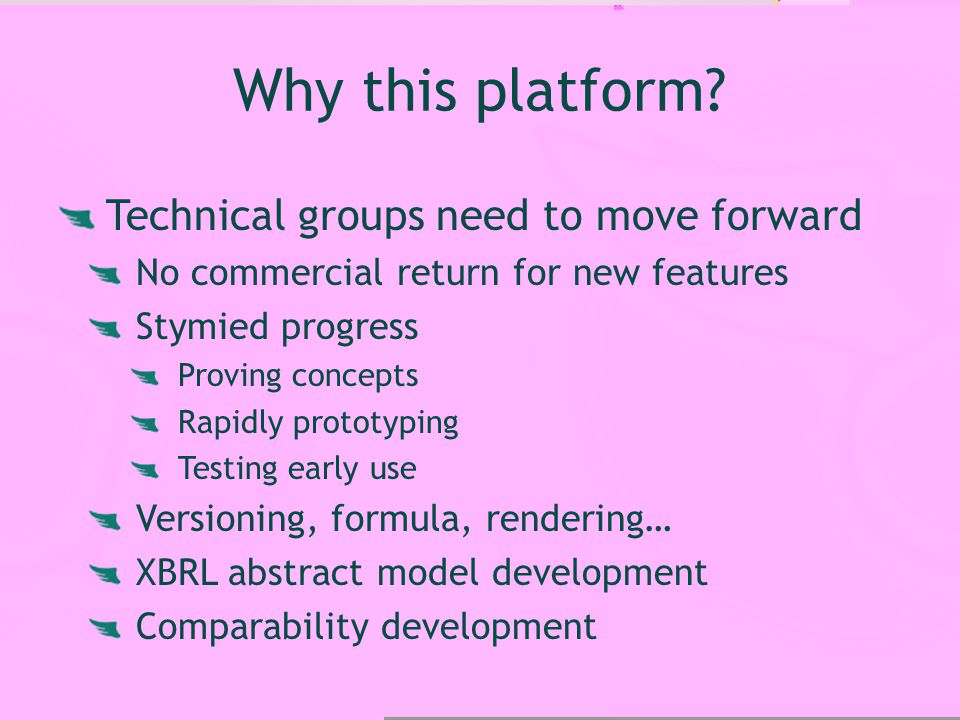 Why this platform?

Technical groups need to move forward

No commercial return for new features

Stymied progress

Proving concepts

Rapidly prototyping

Testing early use

Versioning, formula, rendering…

XBRL abstract model development

Comparability development